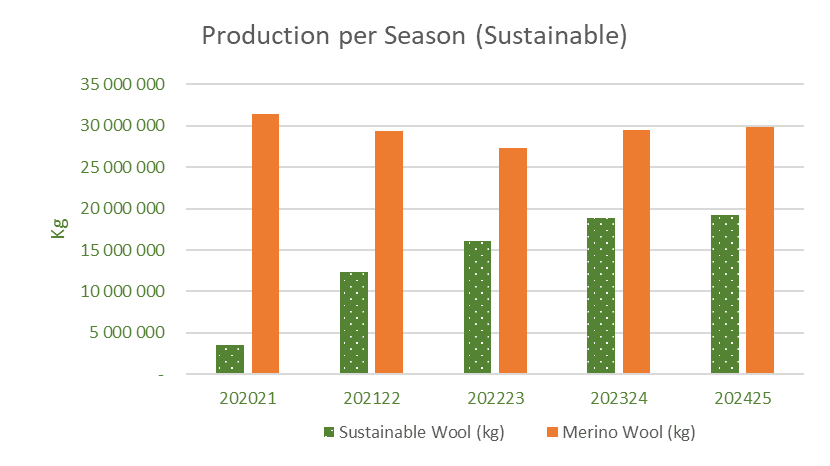 Production per Season (Sustainable)

Kg

35 000 000
30 000 000
25 000 000
20 000 000
15 000 000
10 000 000
5 000 000
-

202021
202122
202223
202324
202425

Sustainable Wool (kg)
Merino Wool (kg)